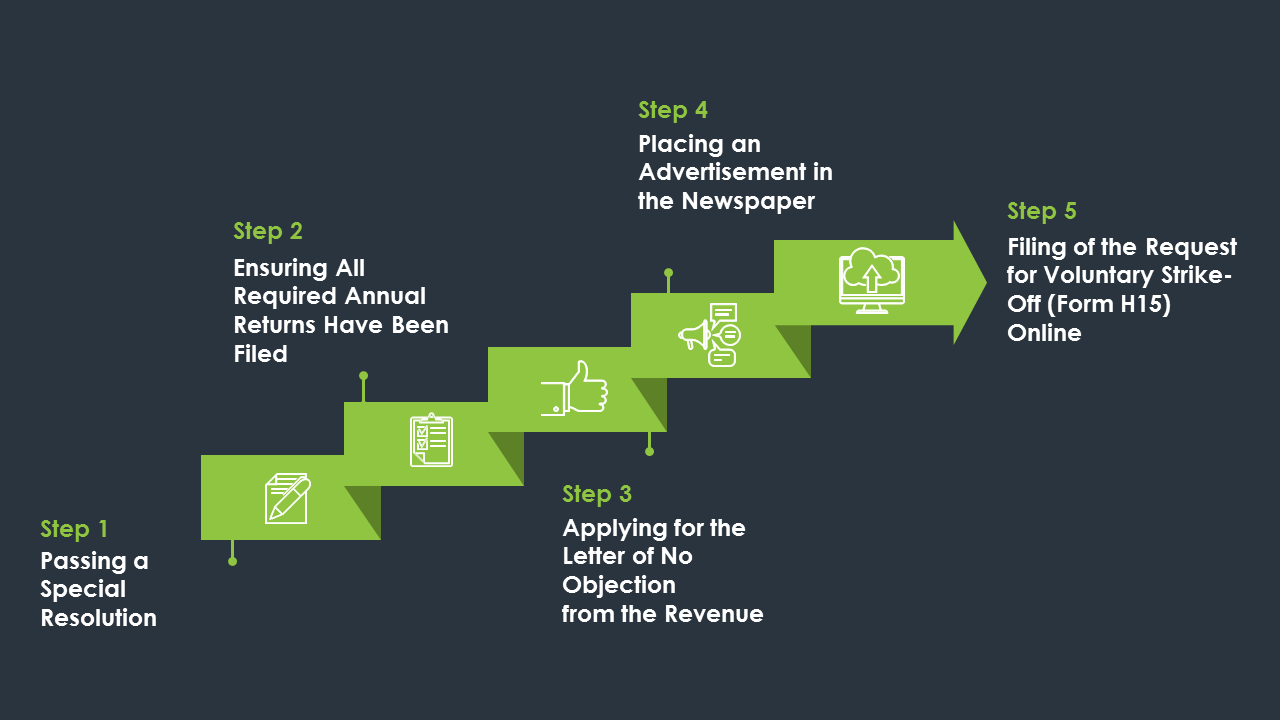 Step 1
Passing a Special Resolution

Step 2
Ensuring All Required Annual Returns Have Been Filed

Step 3
Applying for the Letter of No Objection
from the Revenue

Step 4
Placing an Advertisement in the Newspaper

Step 5
Filing of the Request for Voluntary Strike-Off (Form H15) Online